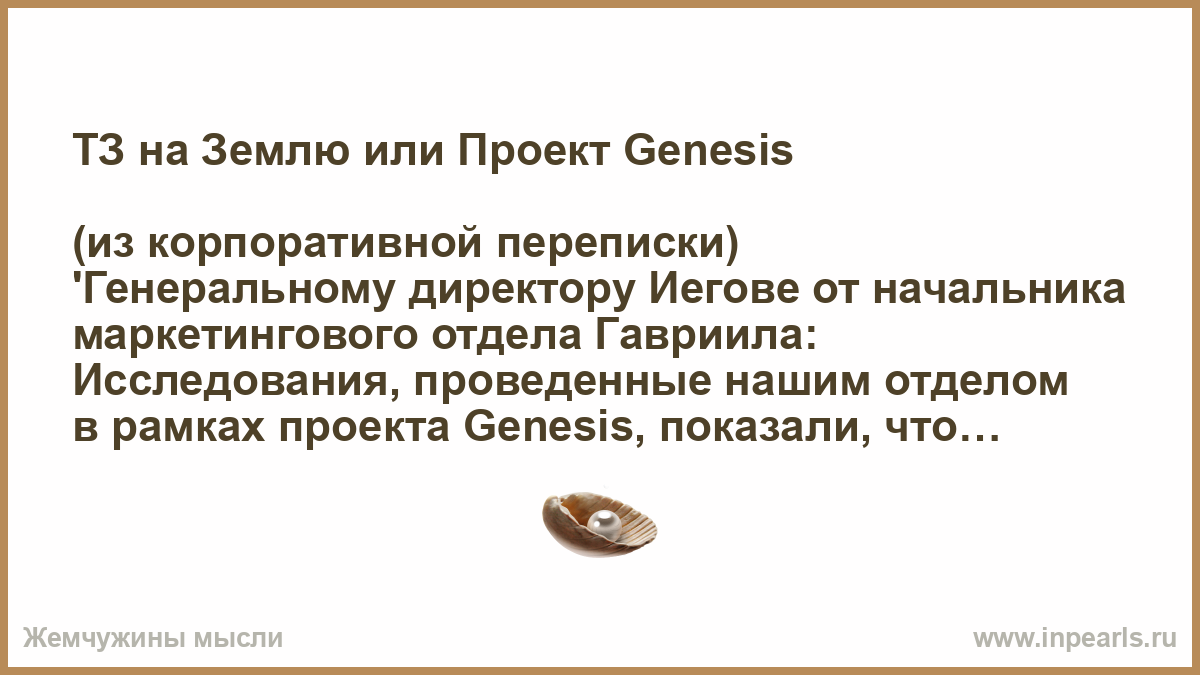 ТЗ на Землю или Проект Genesis

(из корпоративной переписки)
'Генеральному директору Иегове от начальника маркетингового отдела Гавриила:
Исследования, проведенные нашим отделом в рамках проекта Genesis, показали, что…

Жемчужины мысли
www.inpearls.ru